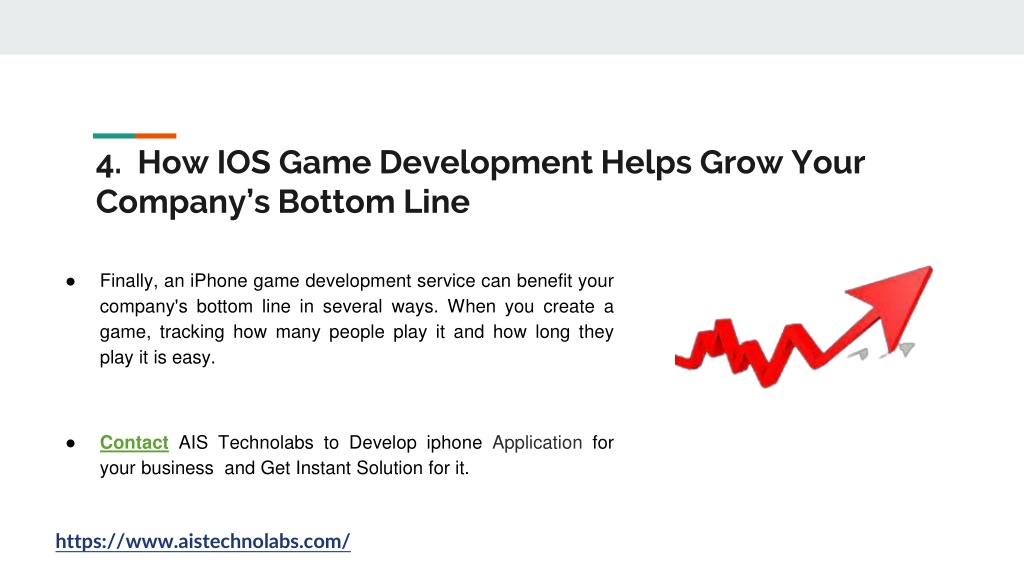 4. How IOS Game Development Helps Grow Your Company's Bottom Line

● Finally, an iPhone game development service can benefit your company's bottom line in several ways. When you create a game, tracking how many people play it and how long they play it is easy.

● Contact AIS Technolabs to Develop iphone Application for your business and Get Instant Solution for it.

https://www.aistechnolabs.com/